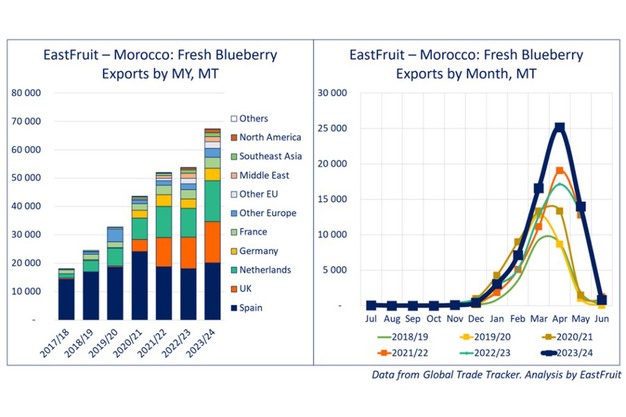 EastFruit – Morocco: Fresh Blueberry Exports by MY, MT

80 000
70 000
60 000
50 000
40 000
30 000
20 000
10 000
-

2017/18
2018/19
2019/20
2020/21
2021/22
2022/23
2023/24

Others
North America
Southeast Asia
Middle East
Other EU
Other Europe
France
Germany
Netherlands
UK
Spain

EastFruit – Morocco: Fresh Blueberry Exports by Month, MT

30 000
25 000
20 000
15 000
10 000
5 000
-

Jul Aug Sep Oct Nov Dec Jan Feb Mar Apr May Jun

2018/19
2019/20
2020/21
2021/22
2022/23
2023/24

Data from Global Trade Tracker. Analysis by EastFruit